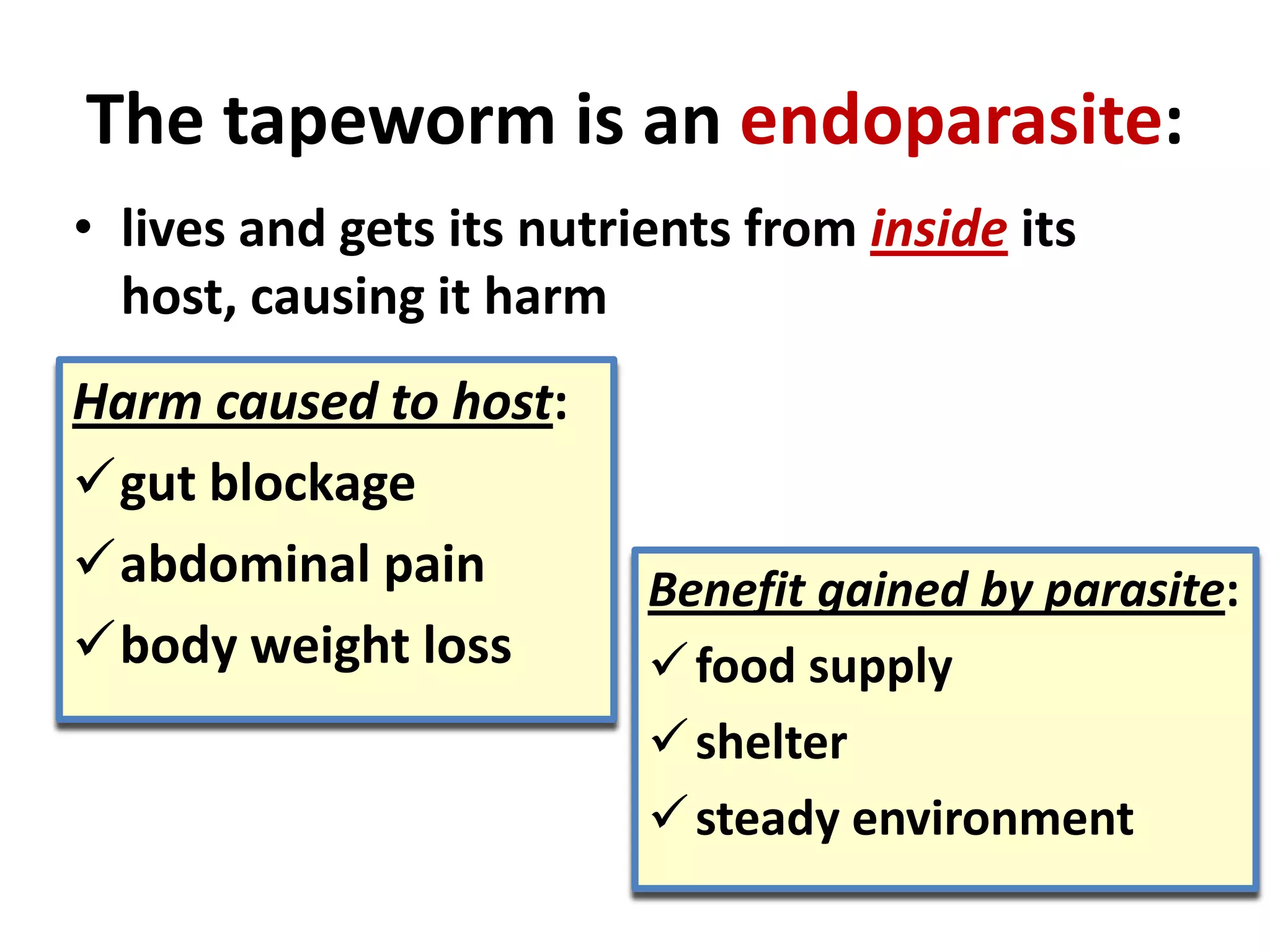 The tapeworm is an endoparasite:

• lives and gets its nutrients from inside its host, causing it harm

Harm caused to host:
✓ gut blockage
✓ abdominal pain
✓ body weight loss

Benefit gained by parasite:
✓ food supply
✓ shelter
✓ steady environment